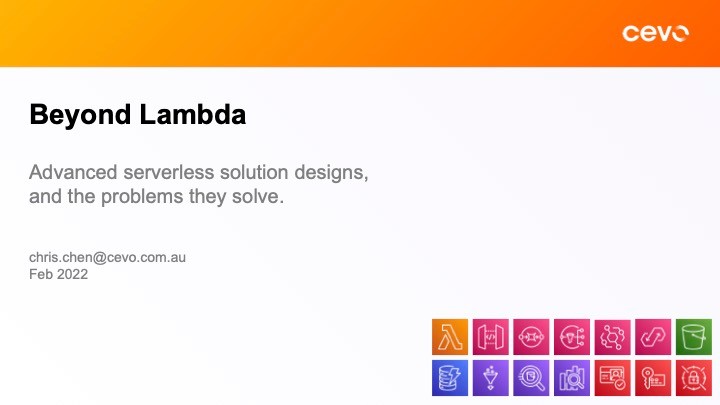 cevo

Beyond Lambda

Advanced serverless solution designs, and the problems they solve.

chris.chen@cevo.com.au
Feb 2022